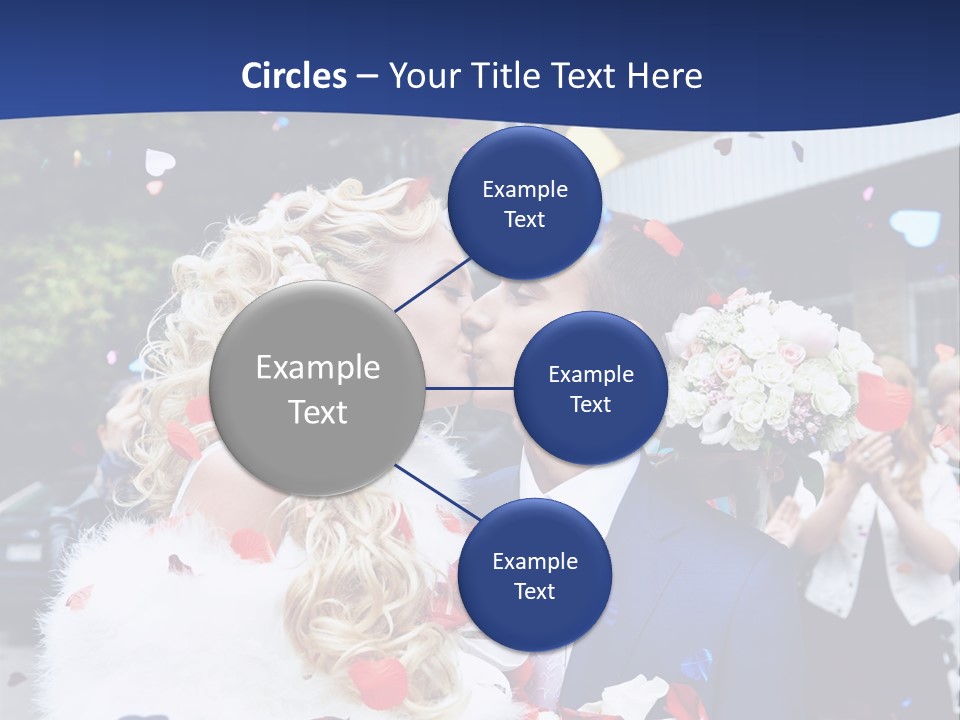 Circles – Your Title Text Here

Example Text

Example Text

Example Text

Example Text